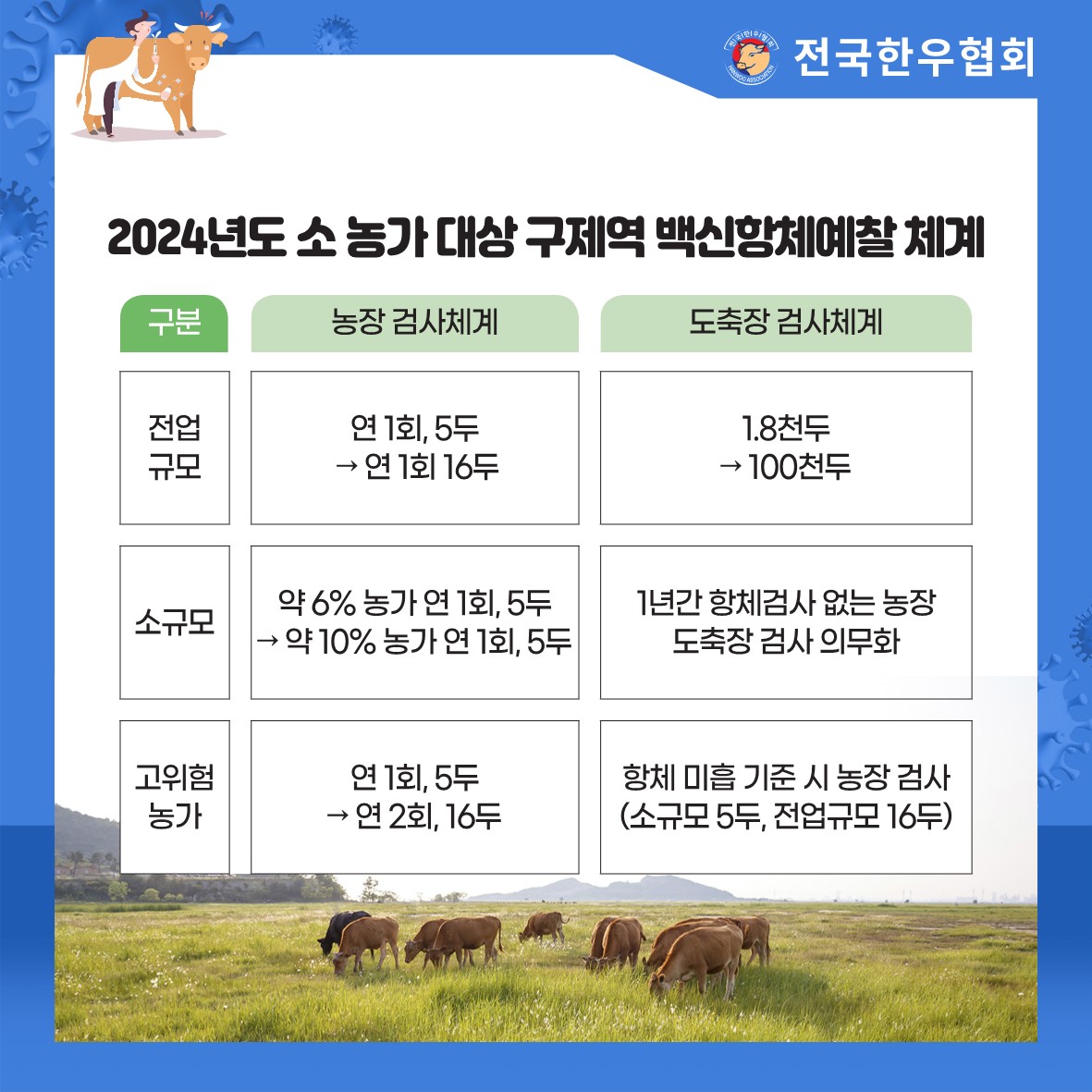 전국한우협회

2024년도 소 농가 대상 구제역 백신항체예찰 체계

| 구분 | 농장 검사체계 | 도축장 검사체계 |
|---|---|---|
| 전업 규모 | 연 1회, 5두 → 연 1회 16두 | 1.8천두 → 100천두 |
| 소규모 | 약 6% 농가 연 1회, 5두 → 약 10% 농가 연 1회, 5두 | 1년간 항체검사 없는 농장 도축장 검사 의무화 |
| 고위험 농가 | 연 1회, 5두 → 연 2회, 16두 | 항체 미흡 기준 시 농장 검사 (소규모 5두, 전업규모 16두) |